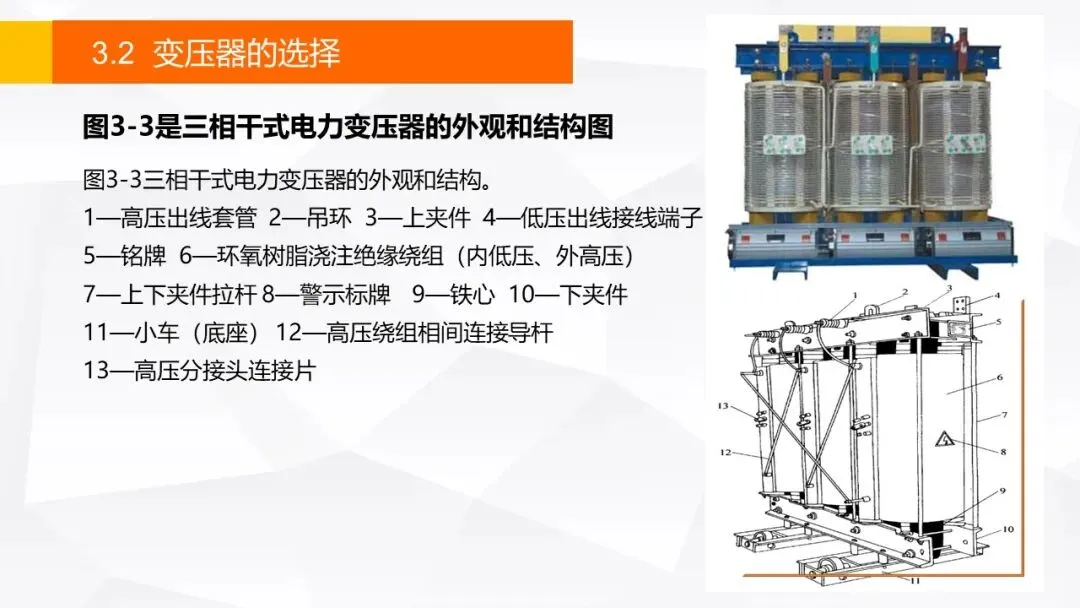 3.2 变压器的选择

图3-3是三相干式电力变压器的外观和结构图

图3-3三相干式电力变压器的外观和结构。
1—高压出线套管 2—吊环 3—上夹件 4—低压出线接线端子
5—铭牌 6—环氧树脂浇注绝缘绕组（内低压、外高压）
7—上下夹件拉杆 8—警示标牌 9—铁心 10—下夹件
11—小车（底座） 12—高压绕组相间连接导杆
13—高压分接头连接片

1 2 3 4 5 6 7 8 9 10 11 12 13